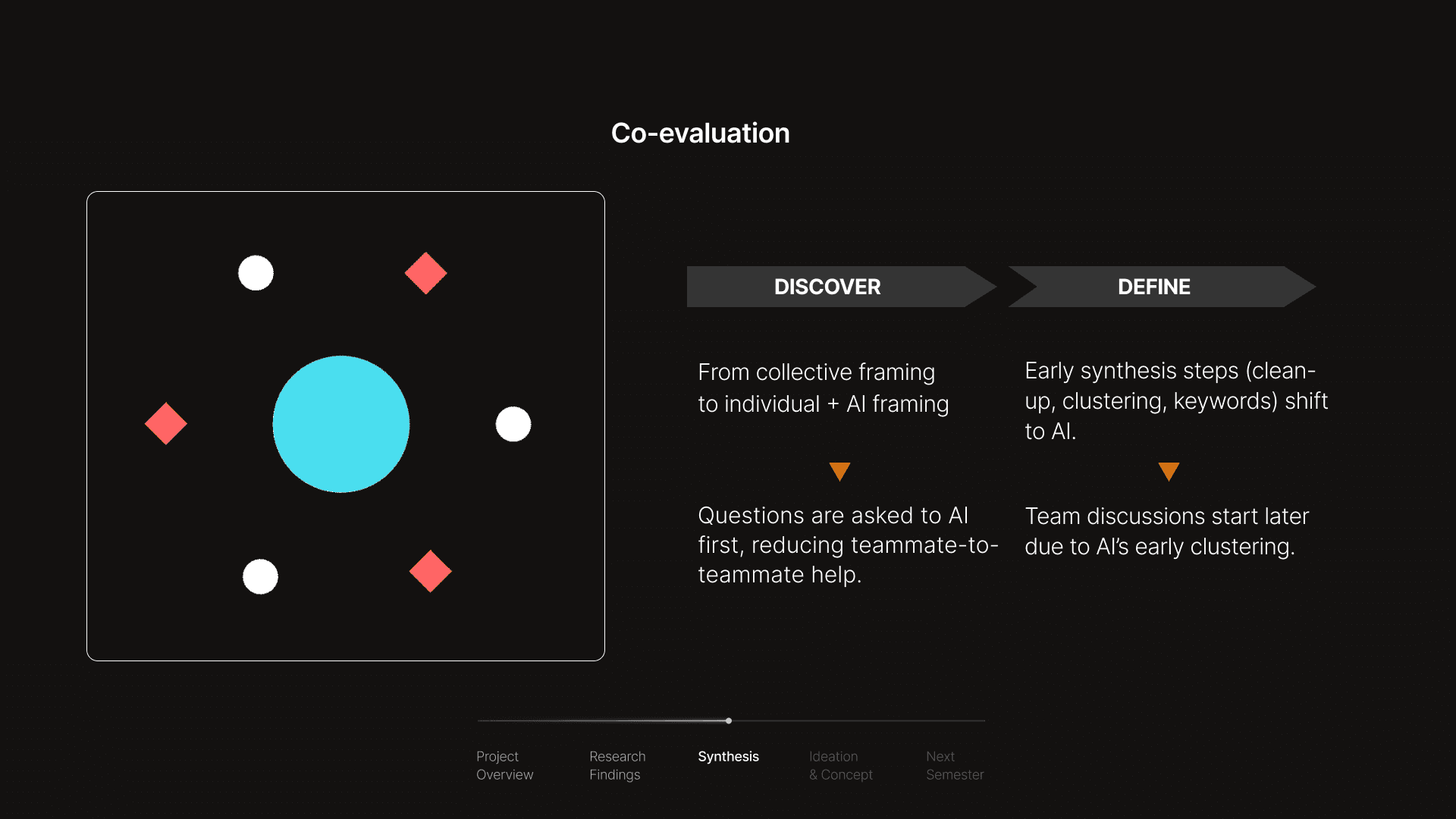 Co-evaluation

DISCOVER

From collective framing to individual + AI framing

Questions are asked to AI first, reducing teammate-to-teammate help.

DEFINE

Early synthesis steps (clean-up, clustering, keywords) shift to AI.

Team discussions start later due to AI's early clustering.

Project Overview

Research Findings

Synthesis

Ideation & Concept

Next Semester